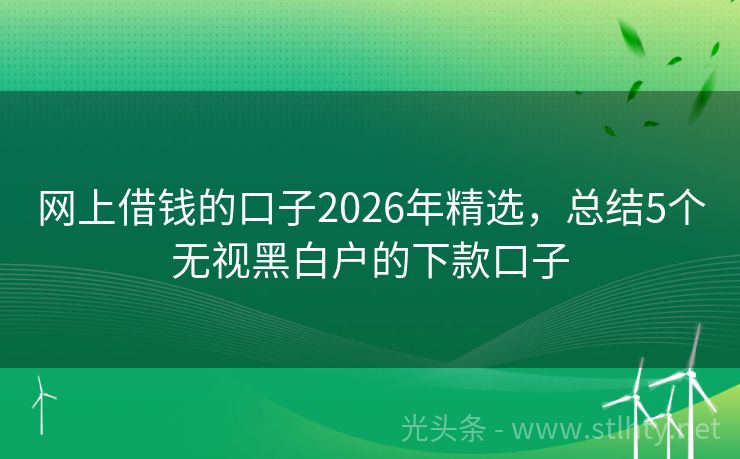 网上借钱的口子2026年精选，总结5个无视黑白户的下款口子

光头条 - www.stlhty.net